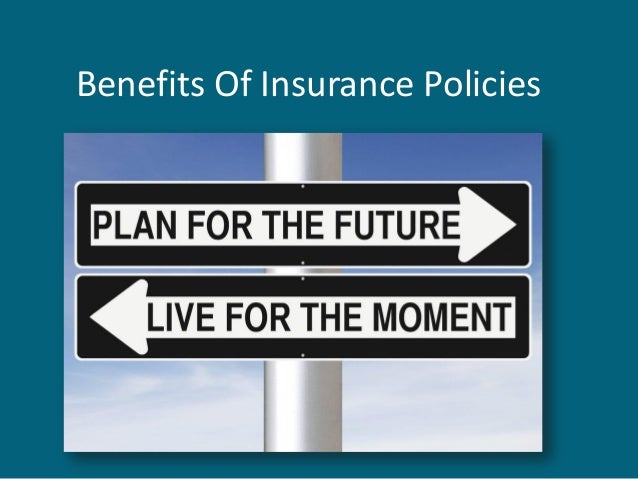 Benefits Of Insurance Policies

PLAN FOR THE FUTURE

LIVE FOR THE MOMENT